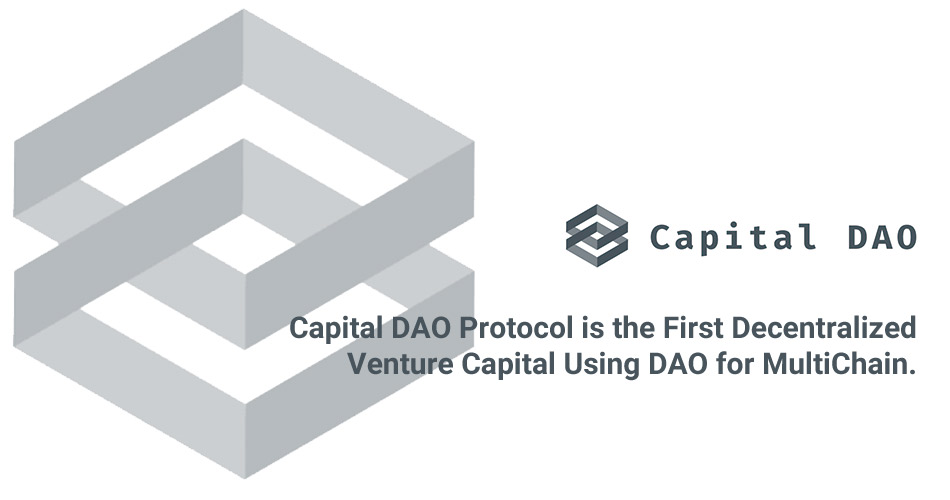 Capital DAO

Capital DAO Protocol is the First Decentralized Venture Capital Using DAO for MultiChain.